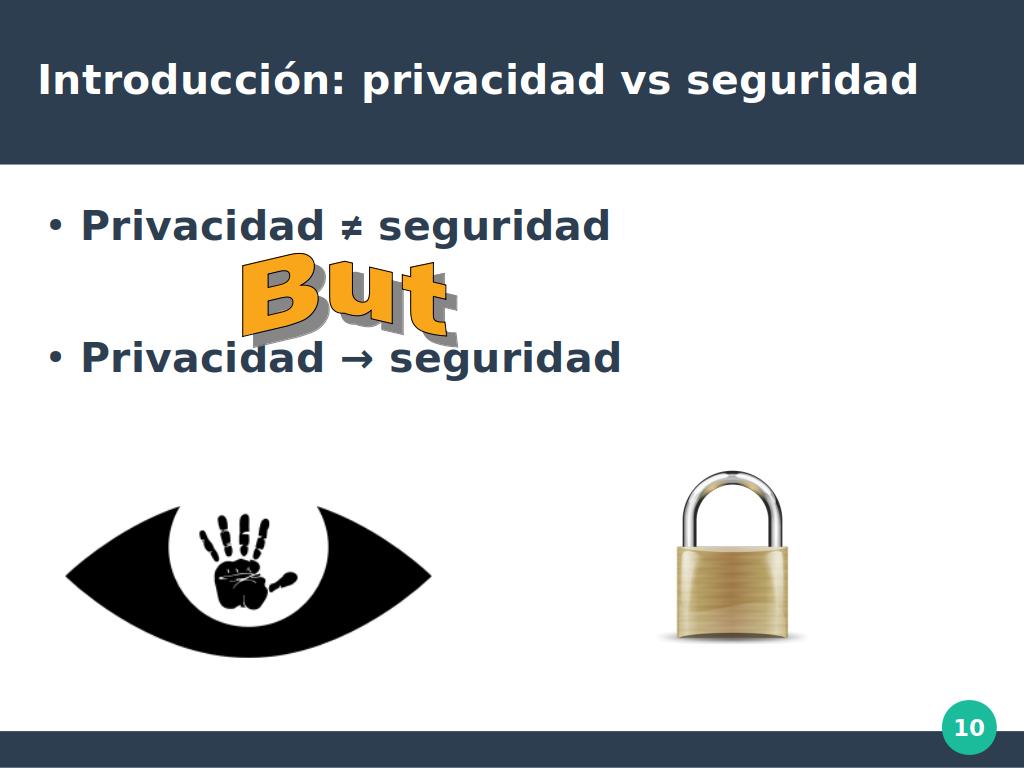 Introducción: privacidad vs seguridad

• Privacidad ≠ seguridad

But

• Privacidad → seguridad

10